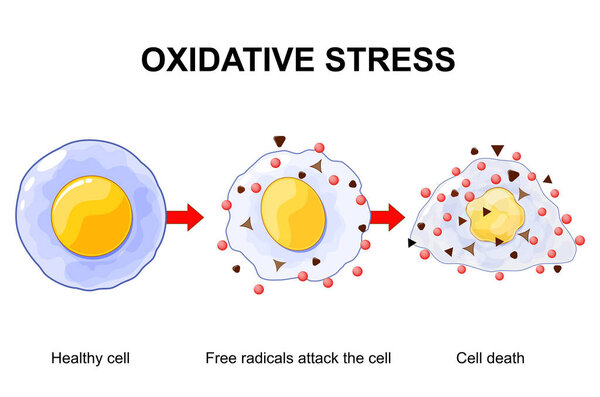 OXIDATIVE STRESS

Healthy cell

Free radicals attack the cell

Cell death